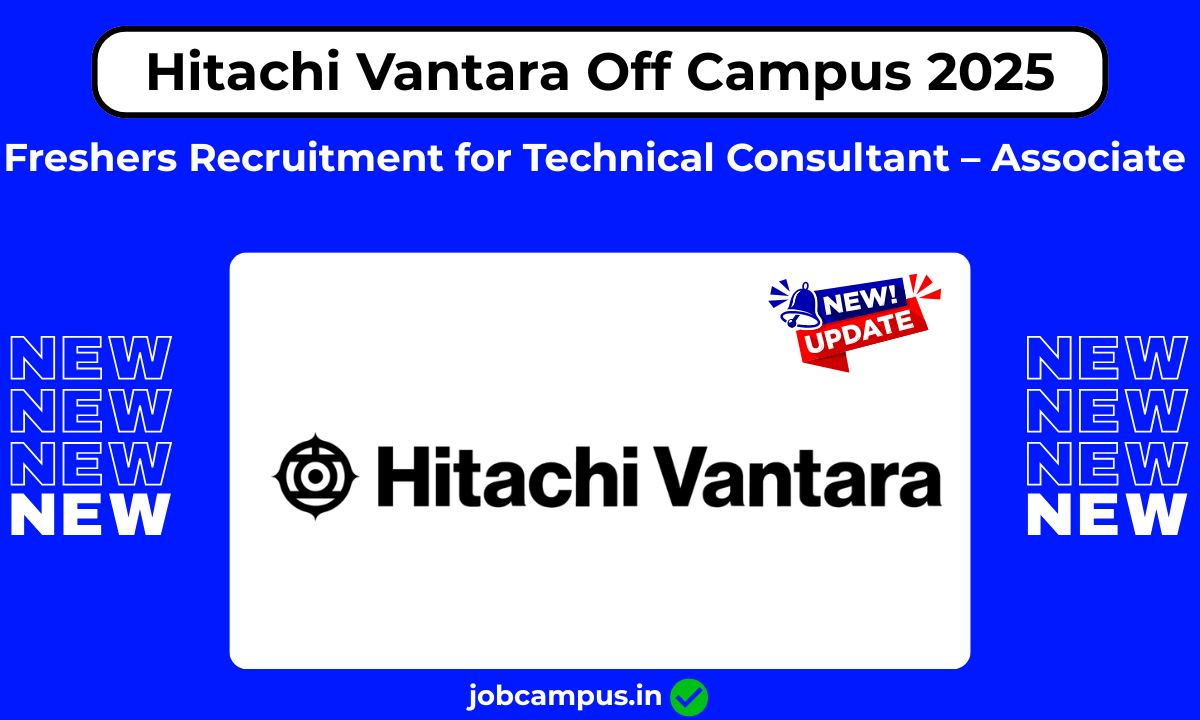 Hitachi Vantara Off Campus 2025

Freshers Recruitment for Technical Consultant – Associate

NEW
NEW
NEW
NEW

NEW! UPDATE

Hitachi Vantara

NEW
NEW
NEW
NEW

jobcampus.in